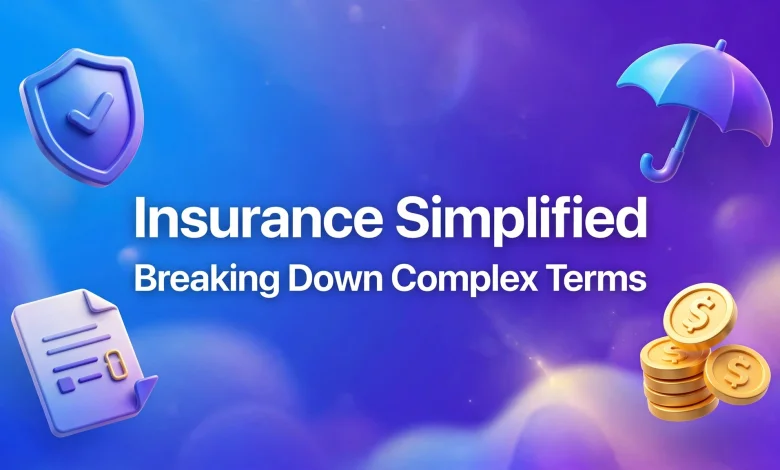 Insurance Simplified
Breaking Down Complex Terms